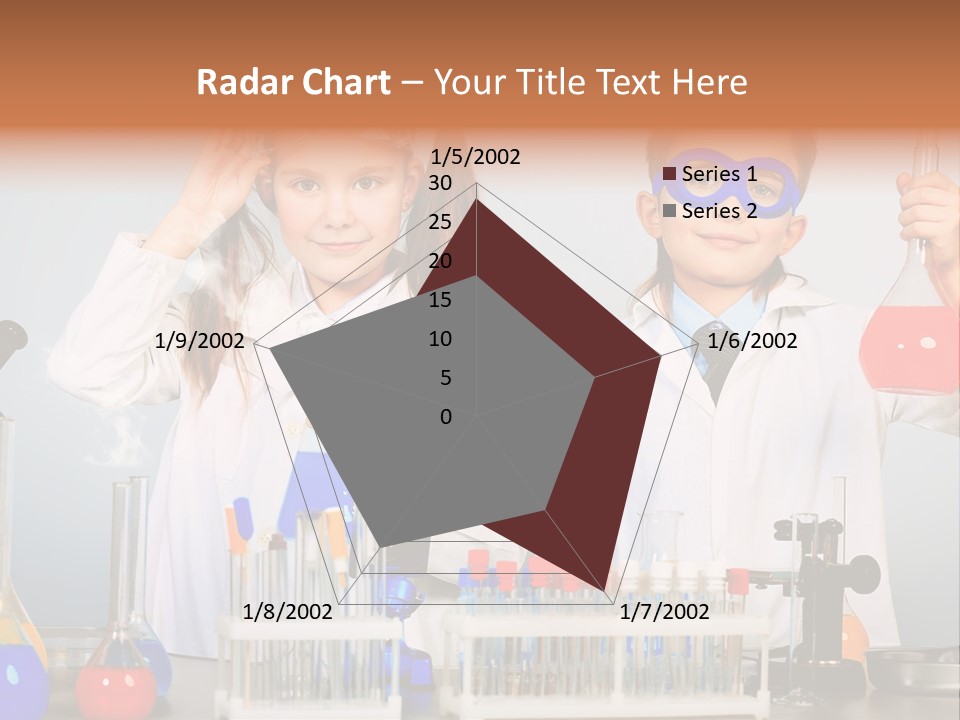 Radar Chart – Your Title Text Here

1/5/2002
30
25
20
15
10
5
0
1/6/2002
1/7/2002
1/8/2002
1/9/2002

Series 1
Series 2